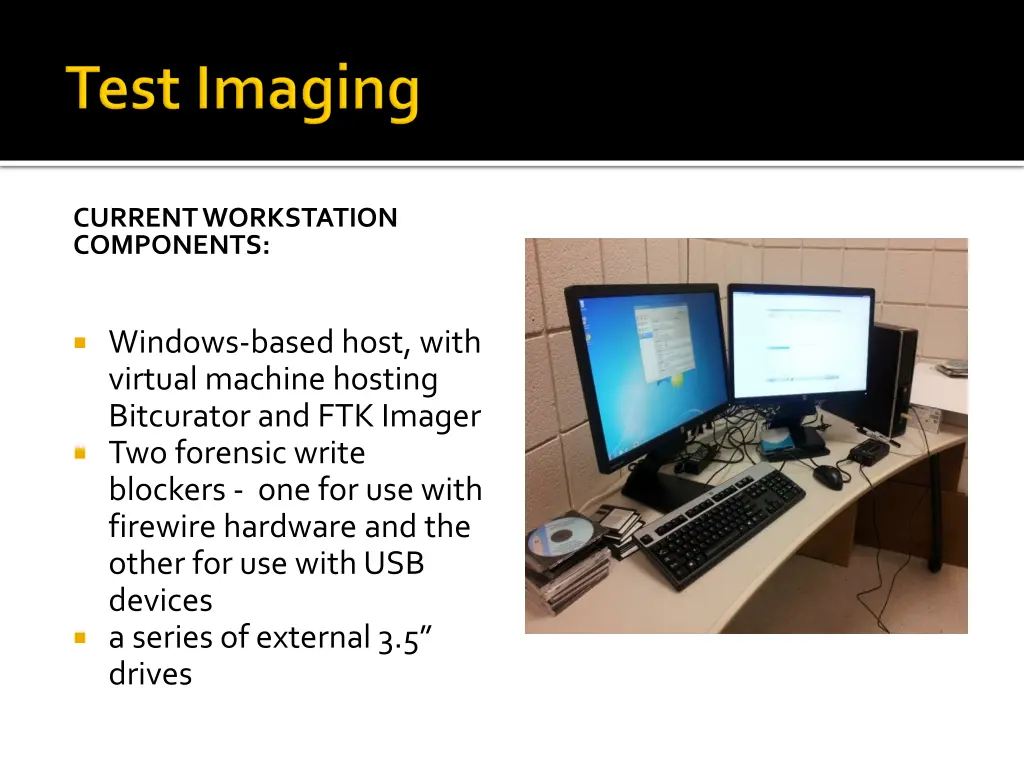 Test Imaging

CURRENT WORKSTATION COMPONENTS:

- Windows-based host, with virtual machine hosting Bitcurator and FTK Imager
- Two forensic write blockers - one for use with firewire hardware and the other for use with USB devices
- a series of external 3.5” drives